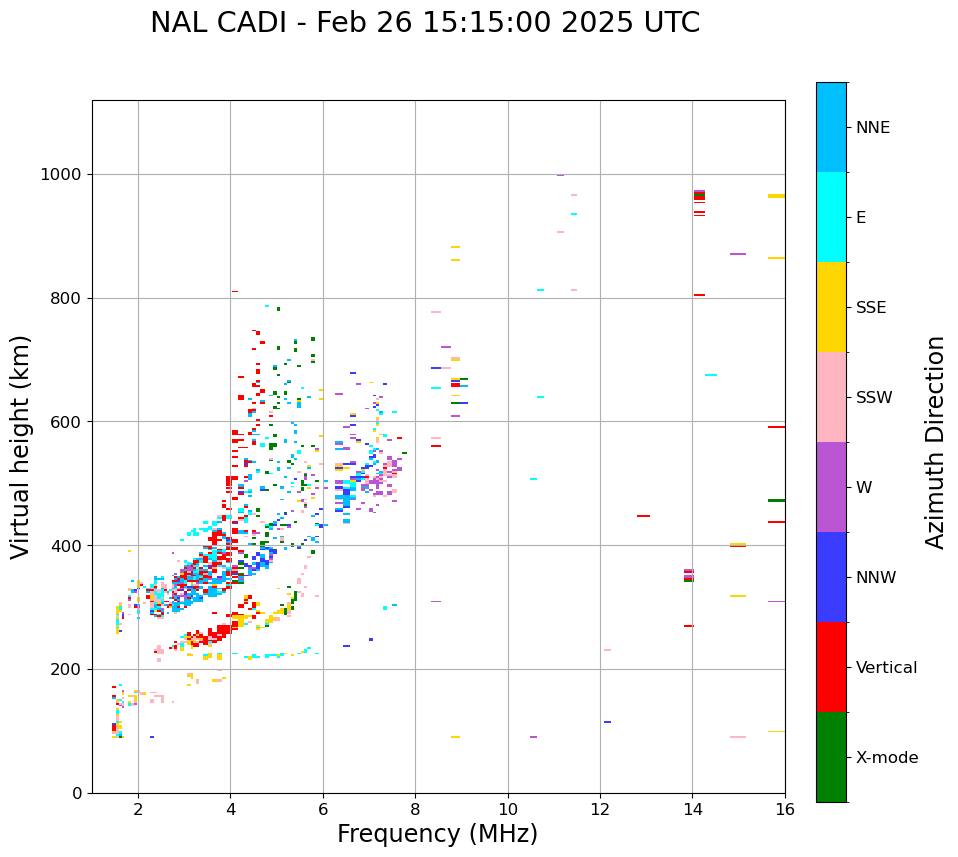 NAL CADI - Feb 26 15:15:00 2025 UTC

Virtual height (km)

1000
800
600
400
200
0

2
4
6
8
10
12
14
16

Frequency (MHz)

NNE
E
SSE
SSW
W
NNW
Vertical
X-mode

Azimuth Direction